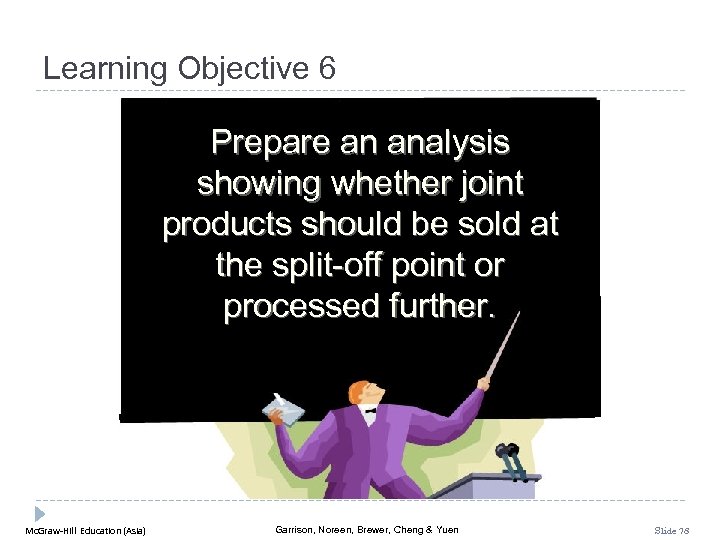 Learning Objective 6

Prepare an analysis showing whether joint products should be sold at the split-off point or processed further.

McGraw-Hill Education (Asia)

Garrison, Noreen, Brewer, Cheng & Yuen

Slide 78